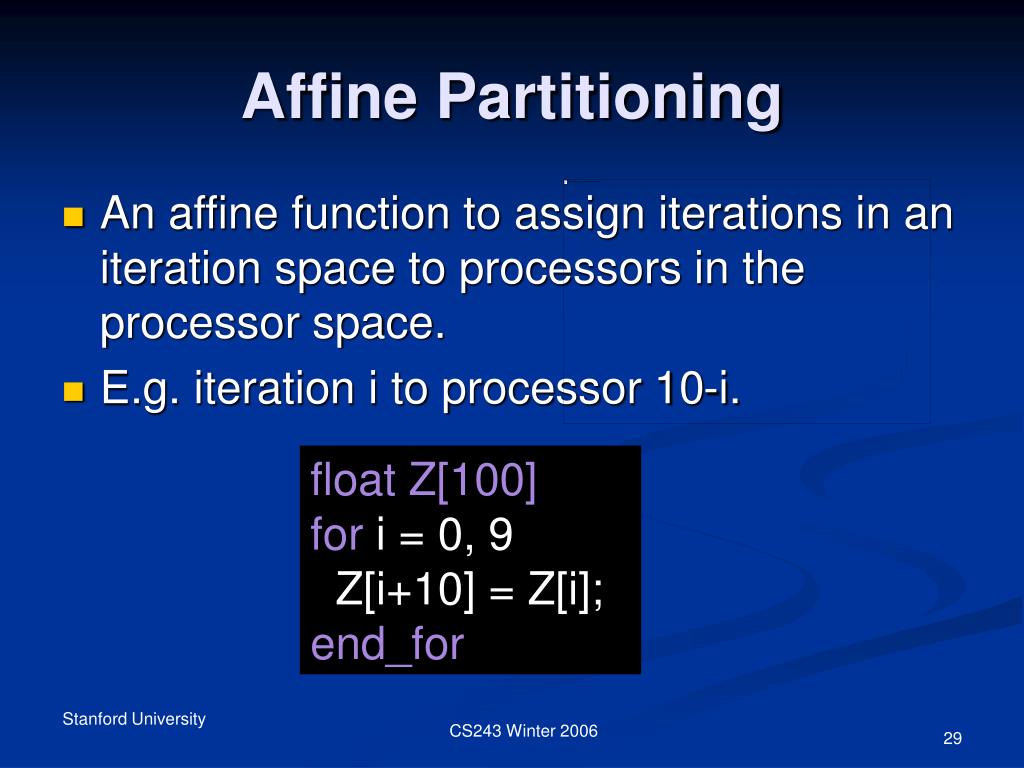 Affine Partitioning

An affine function to assign iterations in an iteration space to processors in the processor space.

E.g. iteration i to processor 10-i.

float Z[100]
for i = 0, 9
  Z[i+10] = Z[i];
end_for

Stanford University

CS243 Winter 2006

29